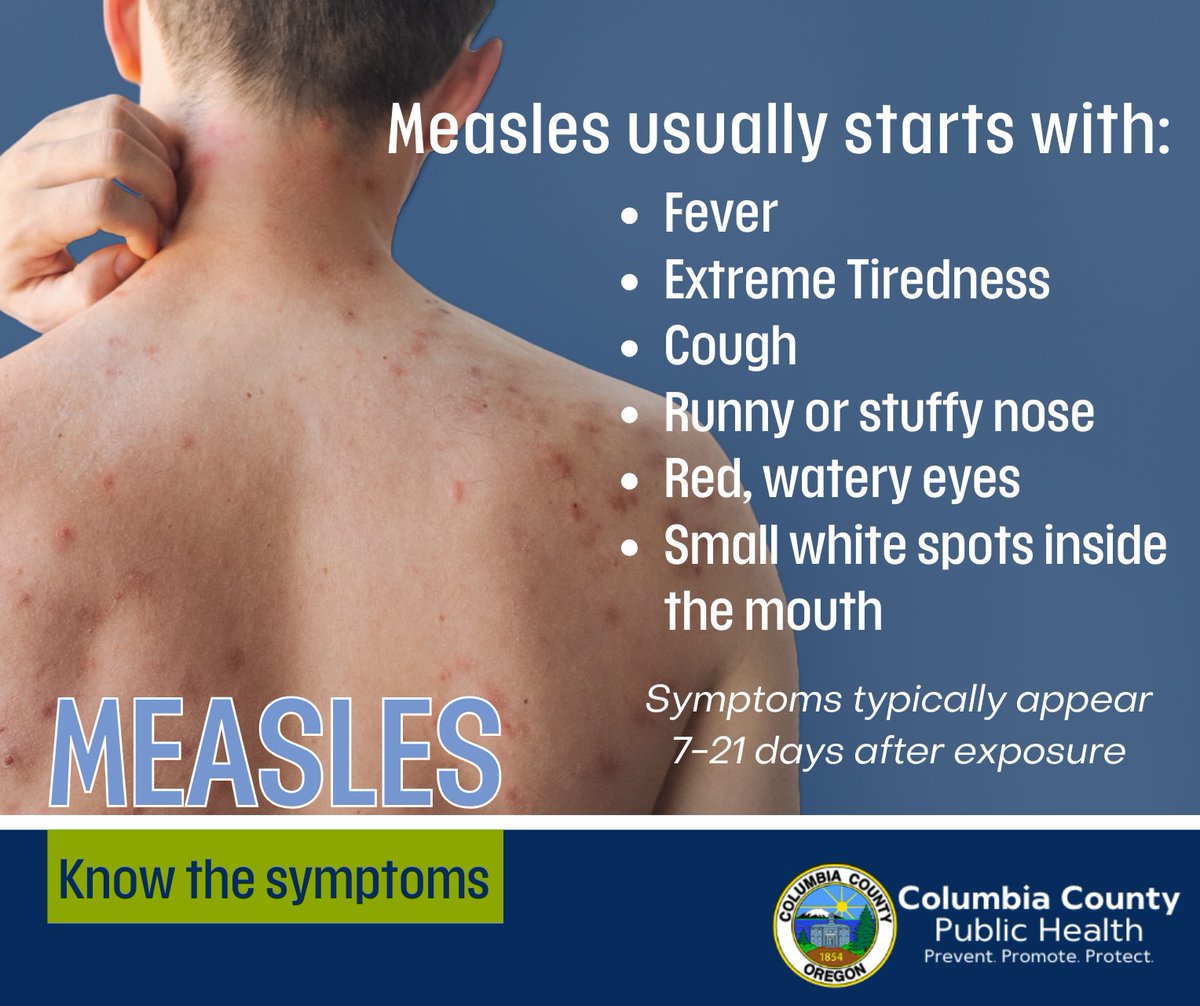 Measles usually starts with:

- Fever
- Extreme Tiredness
- Cough
- Runny or stuffy nose
- Red, watery eyes
- Small white spots inside the mouth

Symptoms typically appear 7-21 days after exposure

MEASLES

Know the symptoms

COLUMBIA COUNTY 1854 OREGON

Columbia County Public Health
Prevent. Promote. Protect.